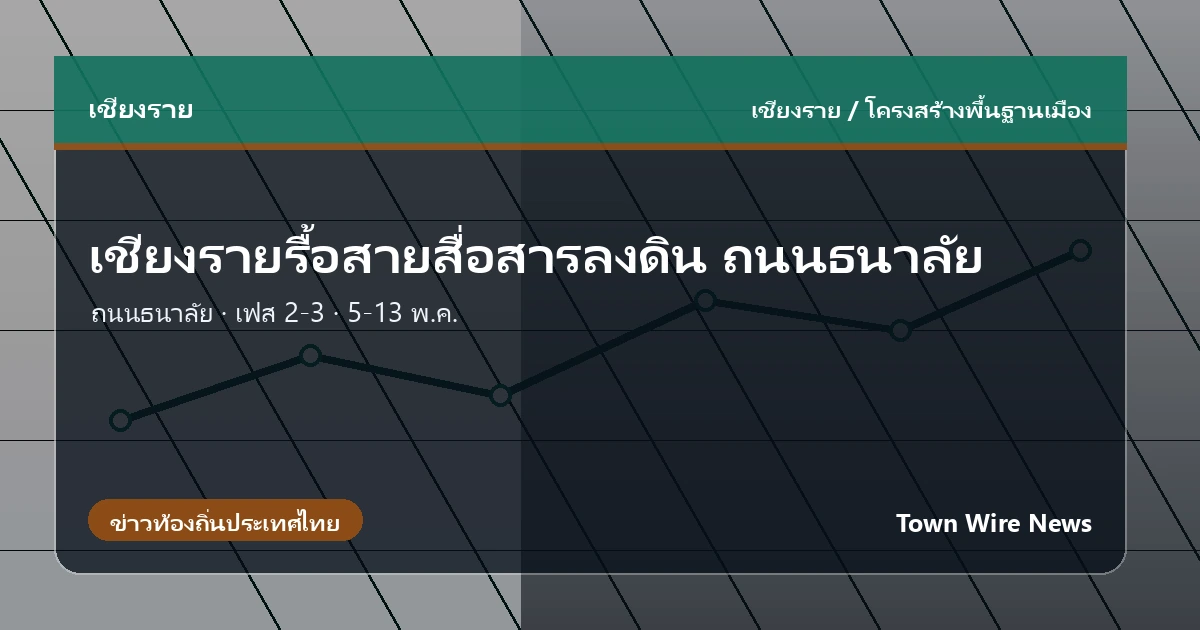 เชียงราย

เชียงราย / โครงสร้างพื้นฐานเมือง

เชียงรายรื้อสายสื่อสารลงดิน ถนนธนาลัย

ถนนธนาลัย · เฟส 2-3 · 5-13 พ.ค.

ข่าวท้องถิ่นประเทศไทย

Town Wire News